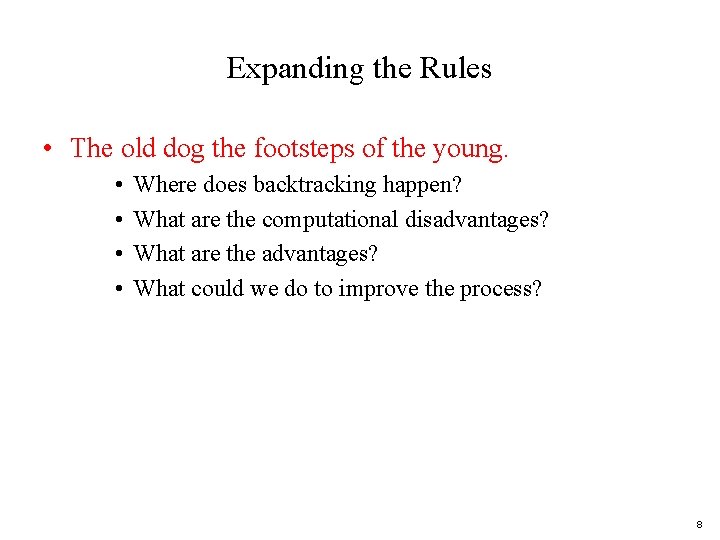 Expanding the Rules

• The old dog the footsteps of the young.

• Where does backtracking happen?
• What are the computational disadvantages?
• What are the advantages?
• What could we do to improve the process?

8